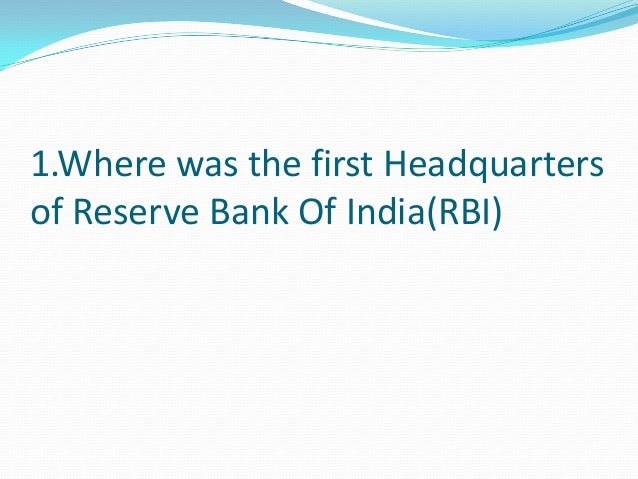 1.Where was the first Headquarters of Reserve Bank Of India(RBI)